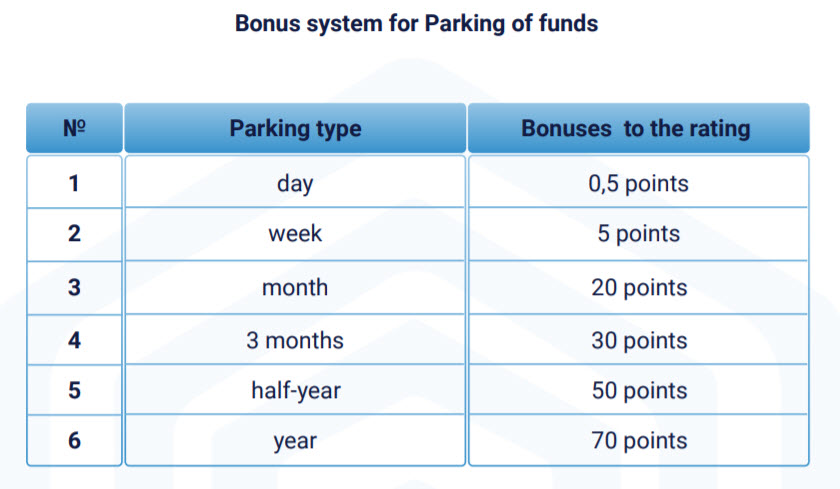 Bonus system for Parking of funds

| № | Parking type | Bonuses to the rating |
|---|---|---|
| 1 | day | 0,5 points |
| 2 | week | 5 points |
| 3 | month | 20 points |
| 4 | 3 months | 30 points |
| 5 | half-year | 50 points |
| 6 | year | 70 points |